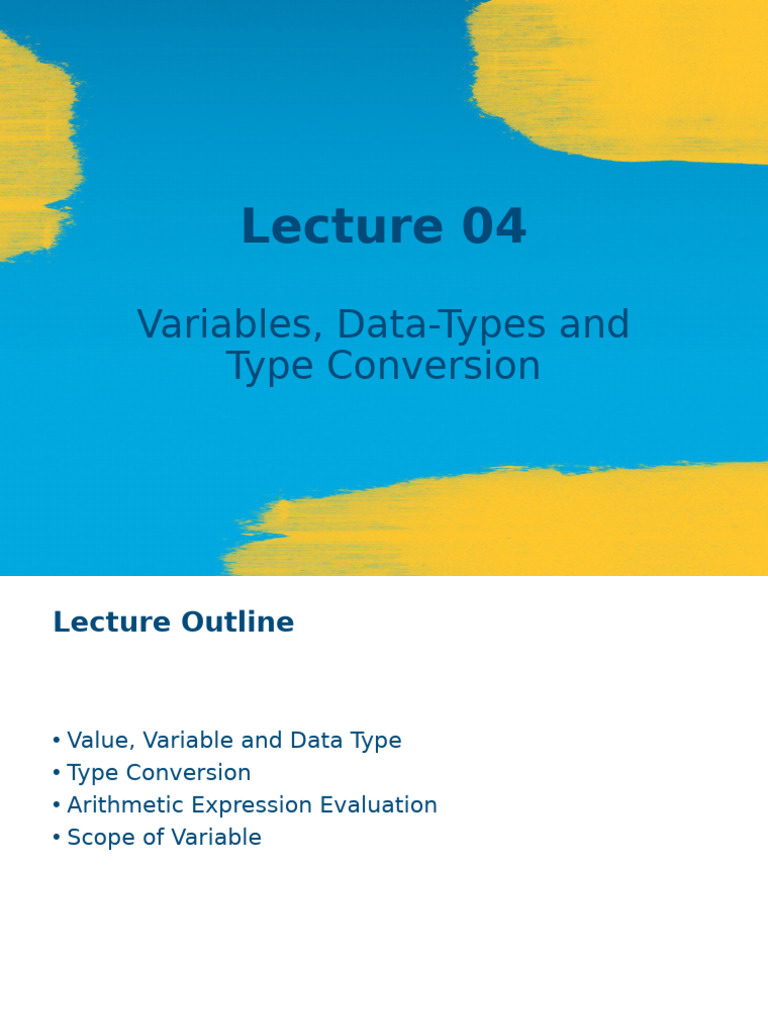 Lecture 04

Variables, Data-Types and Type Conversion

Lecture Outline

• Value, Variable and Data Type
• Type Conversion
• Arithmetic Expression Evaluation
• Scope of Variable